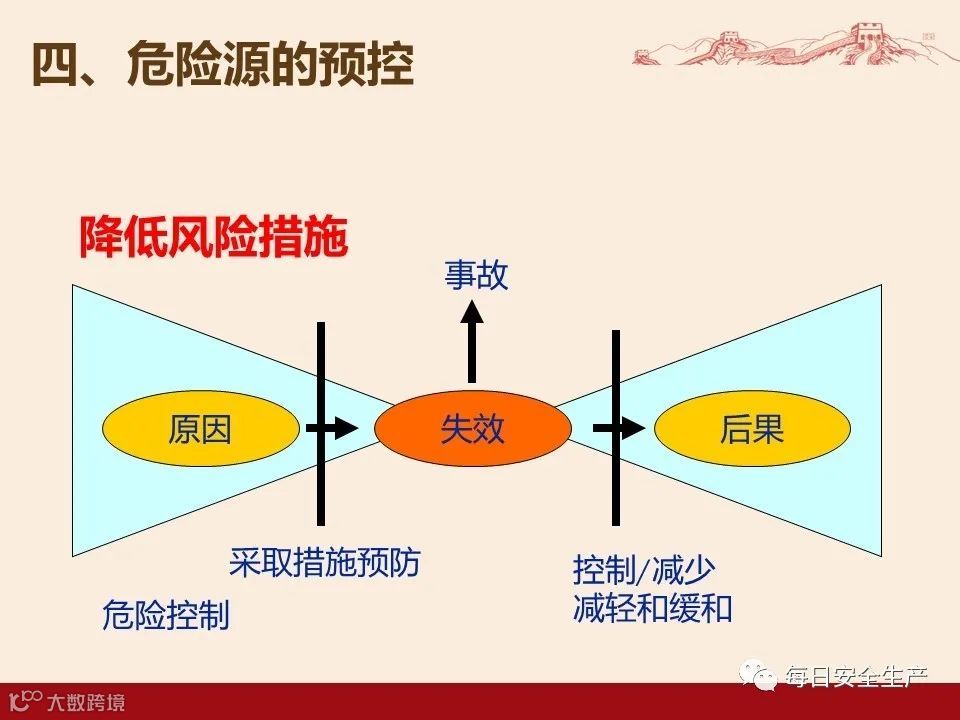 四、危险源的预控

降低风险措施

事故

原因

失效

后果

采取措施预防

危险控制

控制/减少
减轻和缓和

每日安全生产

大数跨境